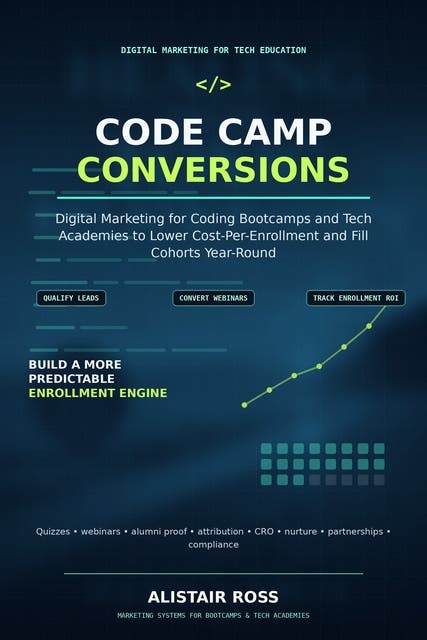 DIGITAL MARKETING FOR TECH EDUCATION

</>

CODE CAMP
CONVERSIONS

Digital Marketing for Coding Bootcamps and Tech Academies to Lower Cost-Per-Enrollment and Fill Cohorts Year-Round

QUALIFY LEADS

CONVERT WEBINARS

TRACK ENROLLMENT ROI

BUILD A MORE PREDICTABLE ENROLLMENT ENGINE

Quizzes • webinars • alumni proof • attribution • CRO • nurture • partnerships • compliance

ALISTAIR ROSS

MARKETING SYSTEMS FOR BOOTCAMPS & TECH ACADEMIES